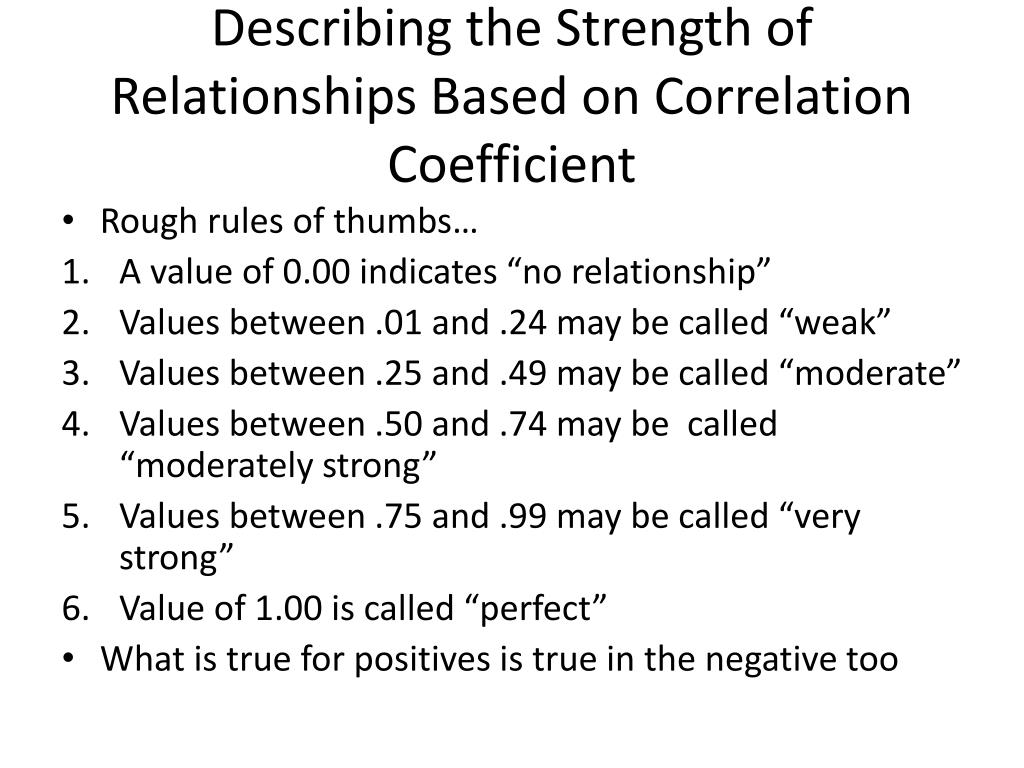 Describing the Strength of Relationships Based on Correlation Coefficient

• Rough rules of thumbs…
1. A value of 0.00 indicates “no relationship”
2. Values between .01 and .24 may be called “weak”
3. Values between .25 and .49 may be called “moderate”
4. Values between .50 and .74 may be called “moderately strong”
5. Values between .75 and .99 may be called “very strong”
6. Value of 1.00 is called “perfect”
• What is true for positives is true in the negative too